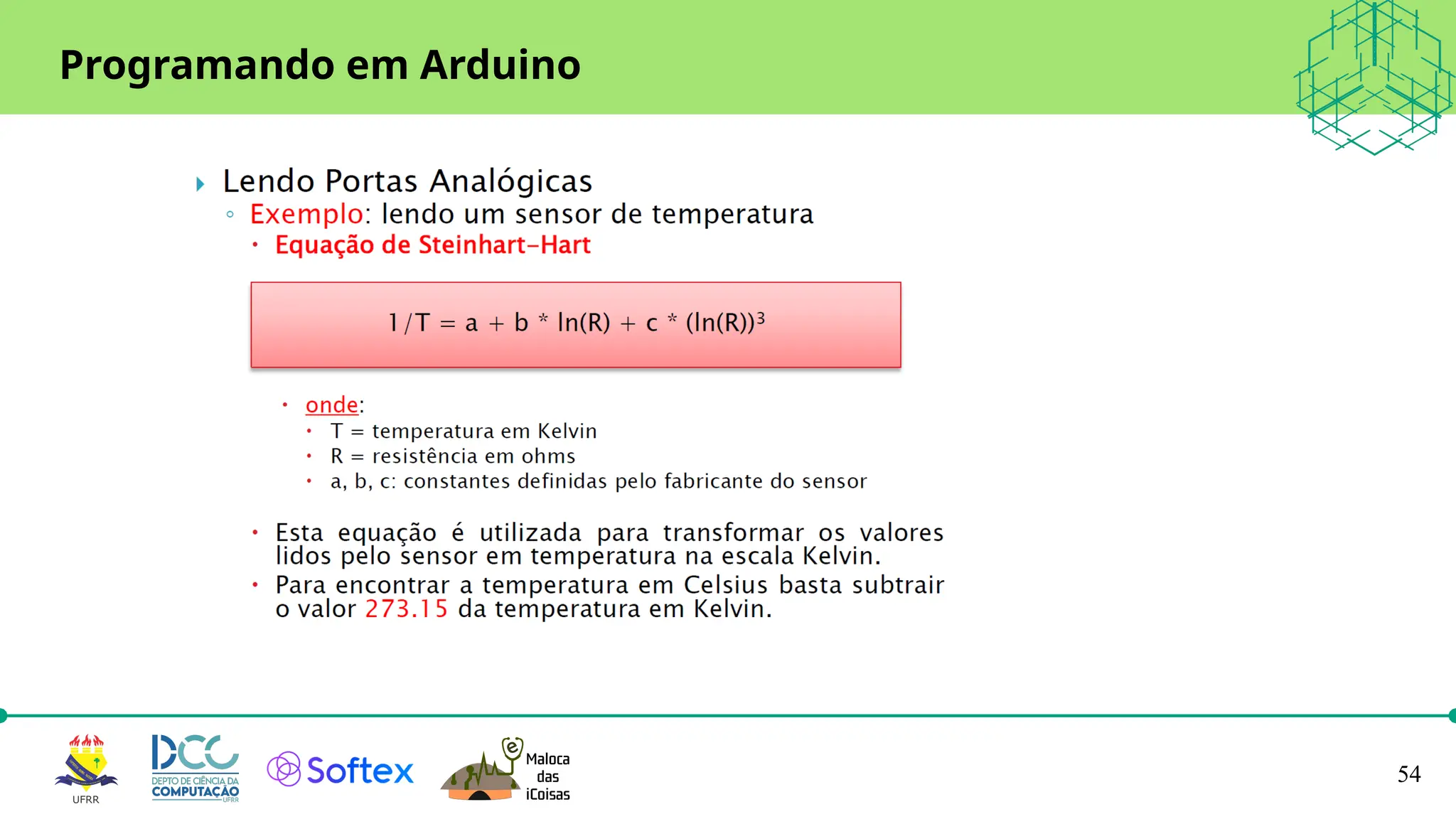 Programando em Arduino

Lendo Portas Analógicas

Exemplo: lendo um sensor de temperatura

Equação de Steinhart-Hart

$1/T = a + b * \ln(R) + c * (\ln(R))^3$

onde:

T = temperatura em Kelvin

R = resistência em ohms

a, b, c: constantes definidas pelo fabricante do sensor

Esta equação é utilizada para transformar os valores lidos pelo sensor em temperatura na escala Kelvin.

Para encontrar a temperatura em Celsius basta subtrair o valor 273.15 da temperatura em Kelvin.

UFRR

DCC DEPTO DE CIÊNCIA DA COMPUTAÇÃO UFRR

Softex

Maloca das iCoisas

54